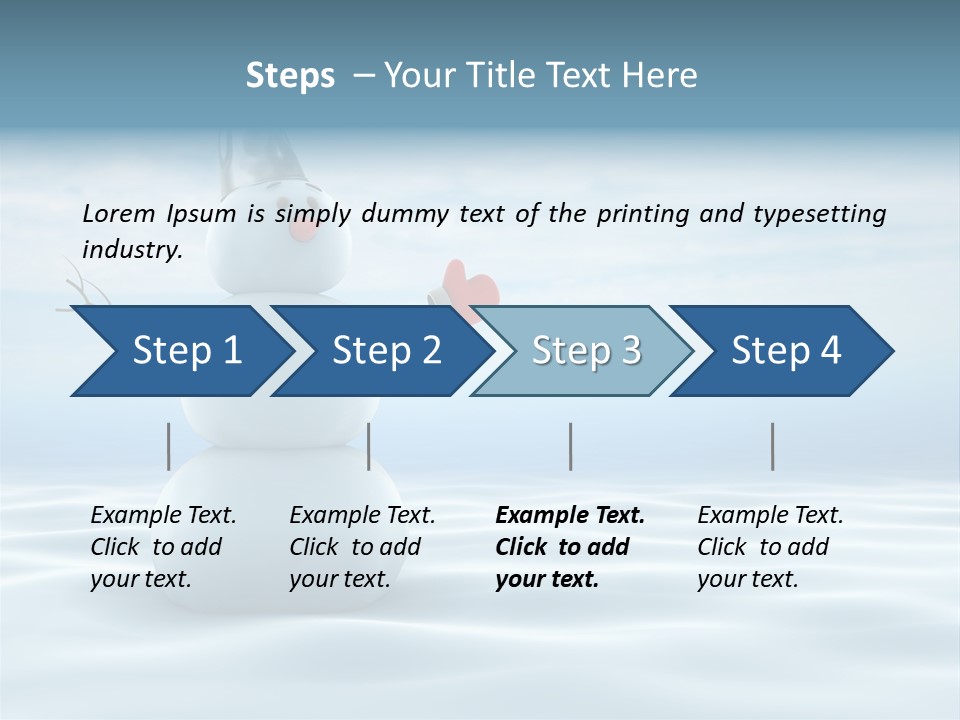 Steps – Your Title Text Here

Lorem Ipsum is simply dummy text of the printing and typesetting industry.

Step 1

Step 2

Step 3

Step 4

Example Text. Click to add your text.

Example Text. Click to add your text.

Example Text. Click to add your text.

Example Text. Click to add your text.